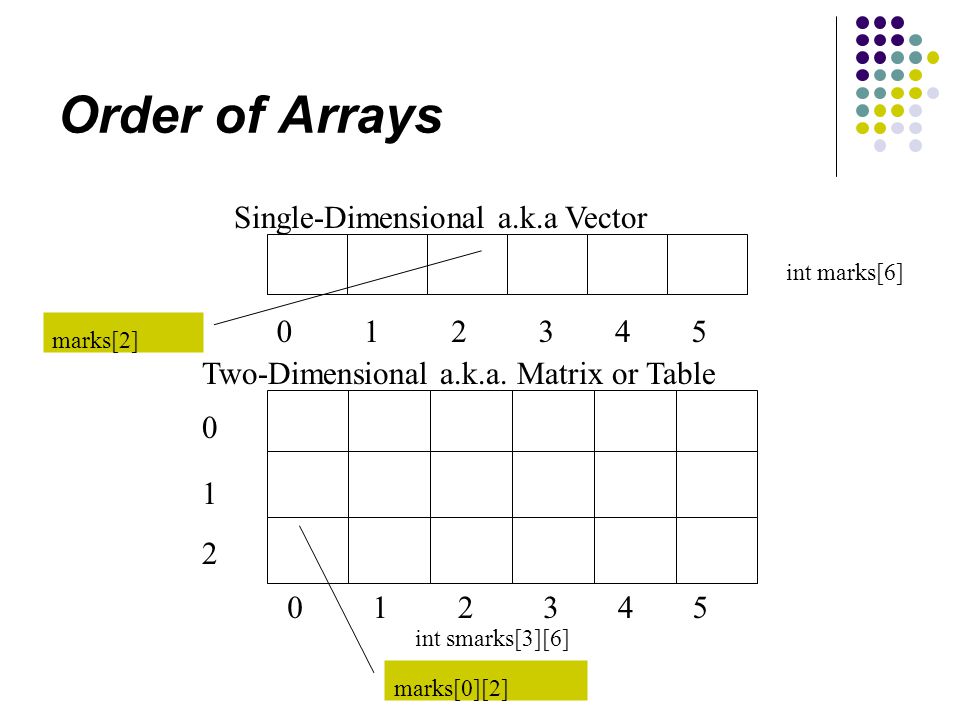 Order of Arrays

Single-Dimensional a.k.a Vector

int marks[6]

marks[2]

0 1 2 3 4 5

Two-Dimensional a.k.a. Matrix or Table

0

1

2

0 1 2 3 4 5

int smarks[3][6]

marks[0][2]